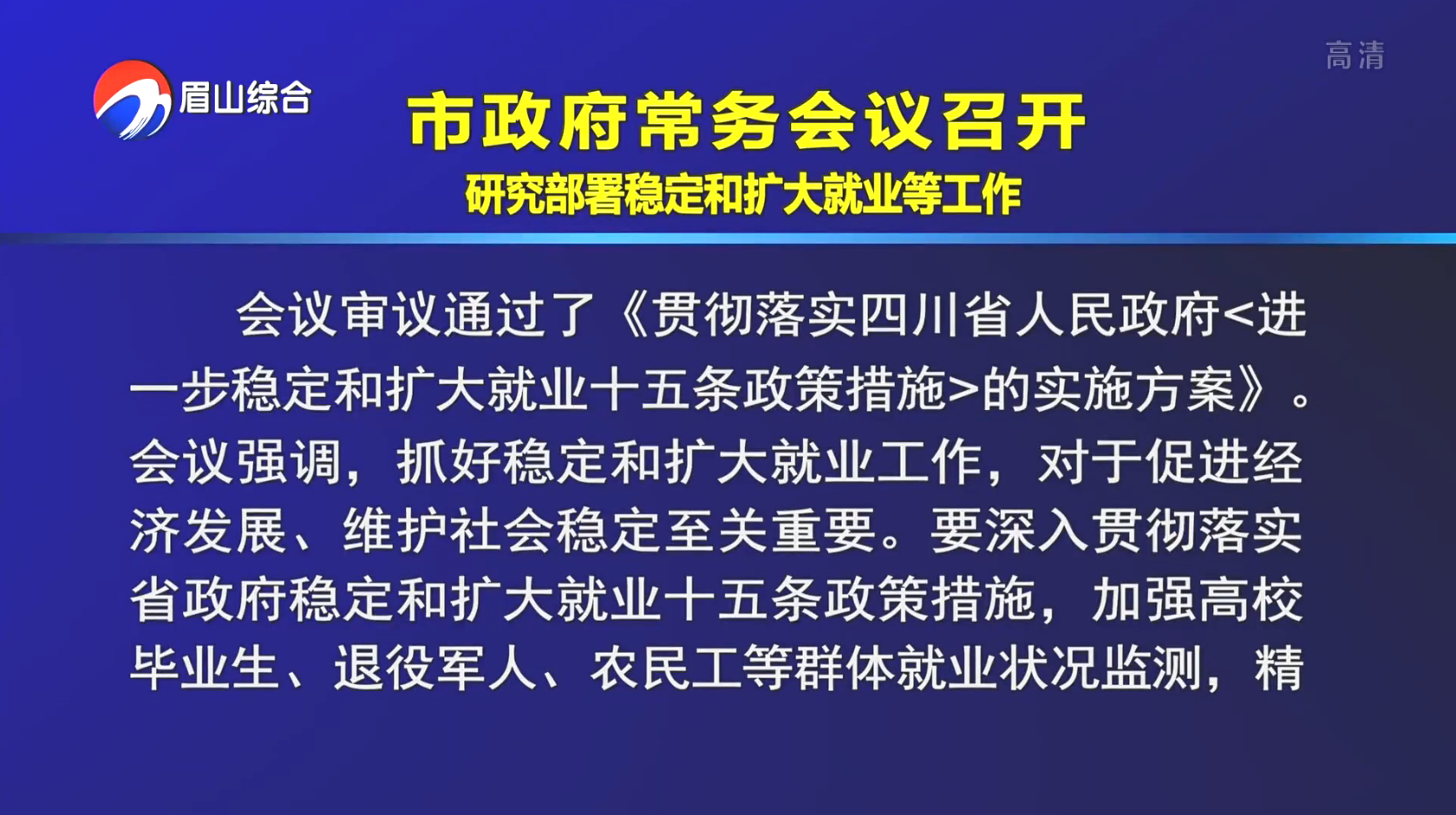 眉山综合

高清

市政府常务会议召开

研究部署稳定和扩大就业等工作

会议审议通过了《贯彻落实四川省人民政府<进一步稳定和扩大就业十五条政策措施>的实施方案》。会议强调，抓好稳定和扩大就业工作，对于促进经济发展、维护社会稳定至关重要。要深入贯彻落实省政府稳定和扩大就业十五条政策措施，加强高校毕业生、退役军人、农民工等群体就业状况监测，精